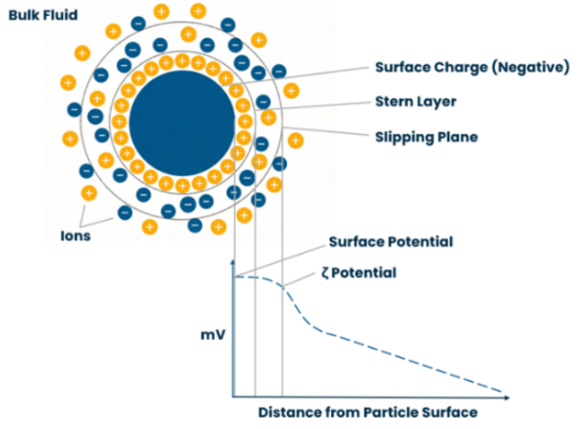 Bulk Fluid

Surface Charge (Negative)

Stern Layer

Slipping Plane

Ions

Surface Potential

ζ Potential

mV

Distance from Particle Surface